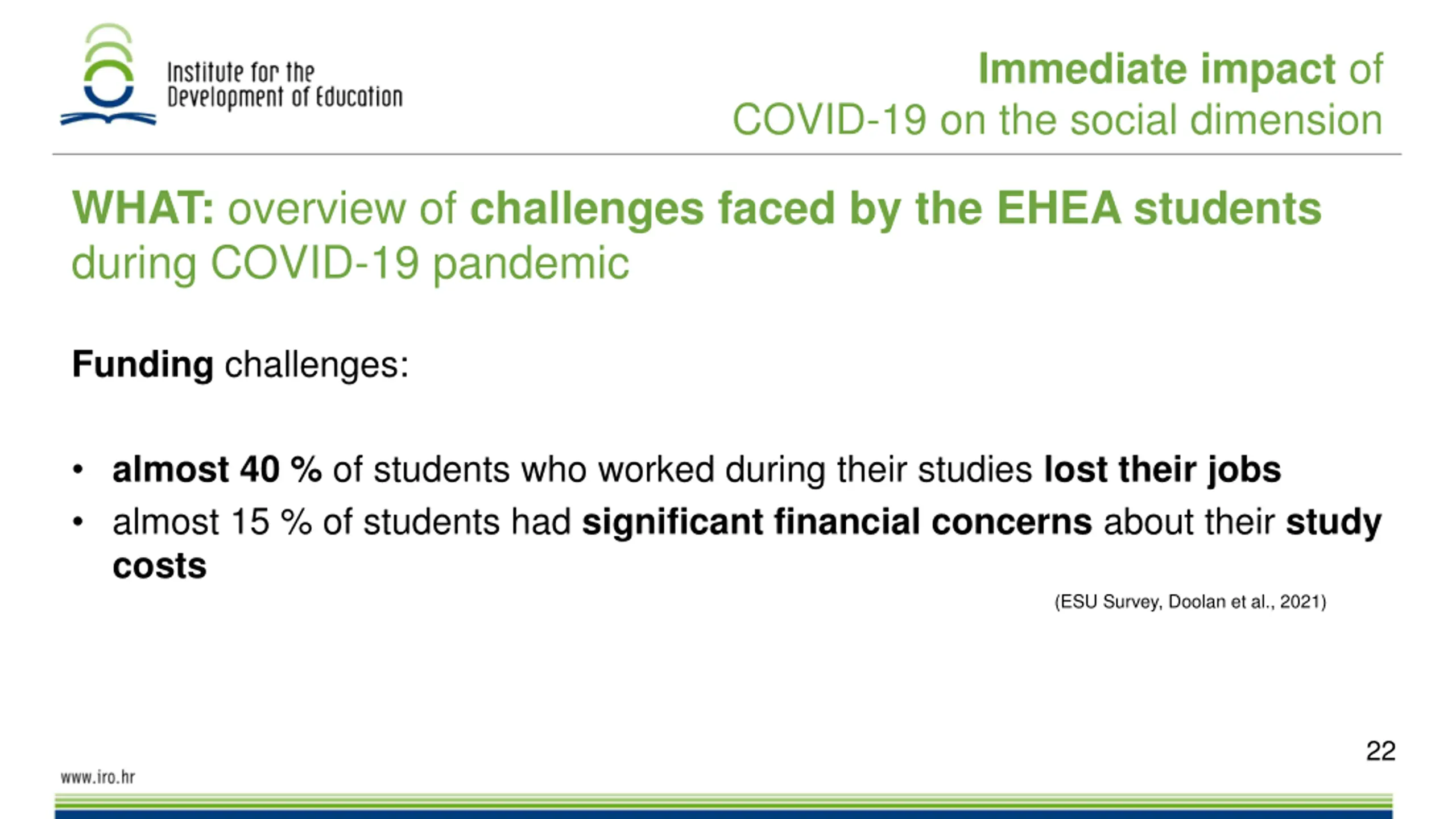 Institute for the Development of Education

Immediate impact of COVID-19 on the social dimension

WHAT: overview of challenges faced by the EHEA students during COVID-19 pandemic

Funding challenges:

• almost 40 % of students who worked during their studies lost their jobs
• almost 15 % of students had significant financial concerns about their study costs

(ESU Survey, Doolan et al., 2021)

22

www.iro.hr